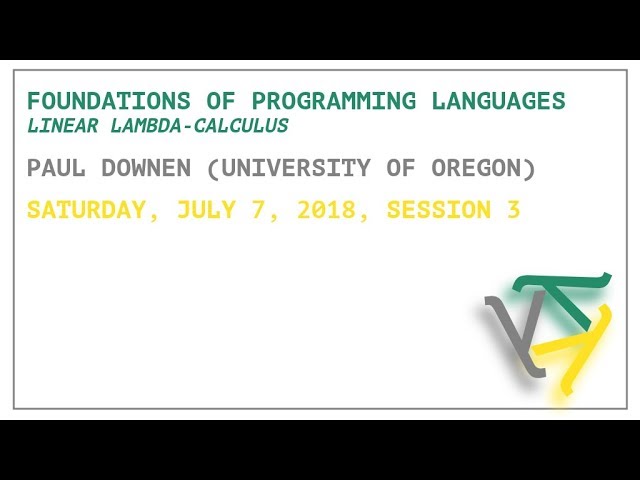 FOUNDATIONS OF PROGRAMMING LANGUAGES
LINEAR LAMBDA-CALCULUS

PAUL DOWNEN (UNIVERSITY OF OREGON)

SATURDAY, JULY 7, 2018, SESSION 3